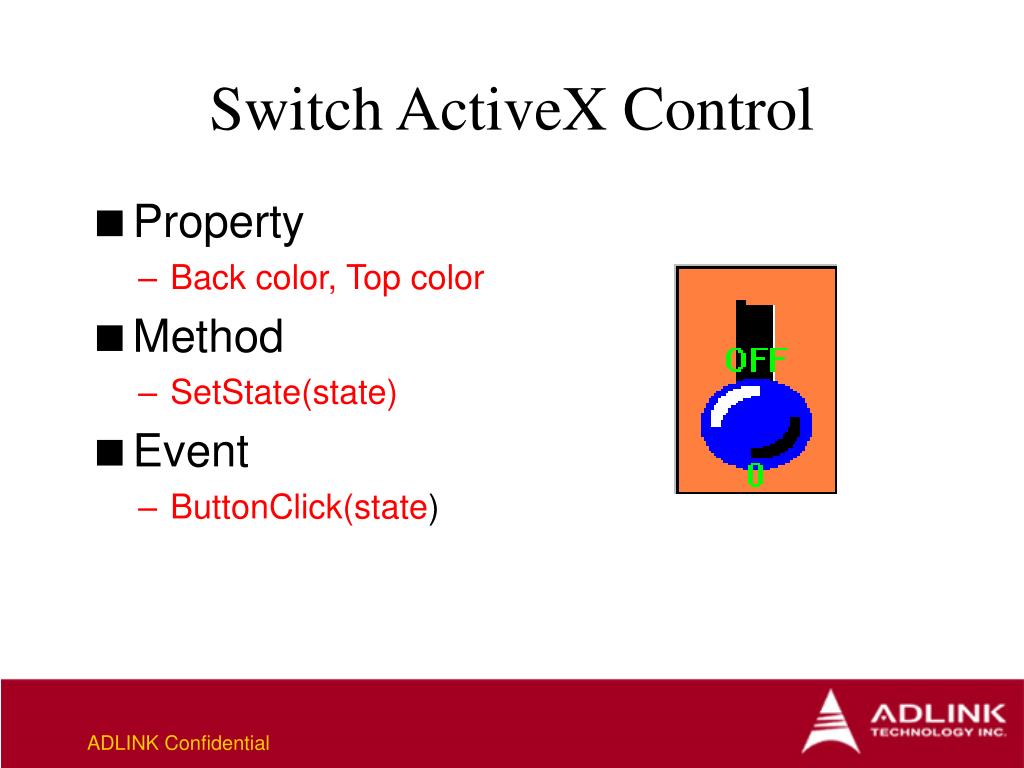 Switch ActiveX Control

■ Property
– Back color, Top color

■ Method
– SetState(state)

■ Event
– ButtonClick(state)

OFF

0

ADLINK Confidential

ADLINK TECHNOLOGY INC.